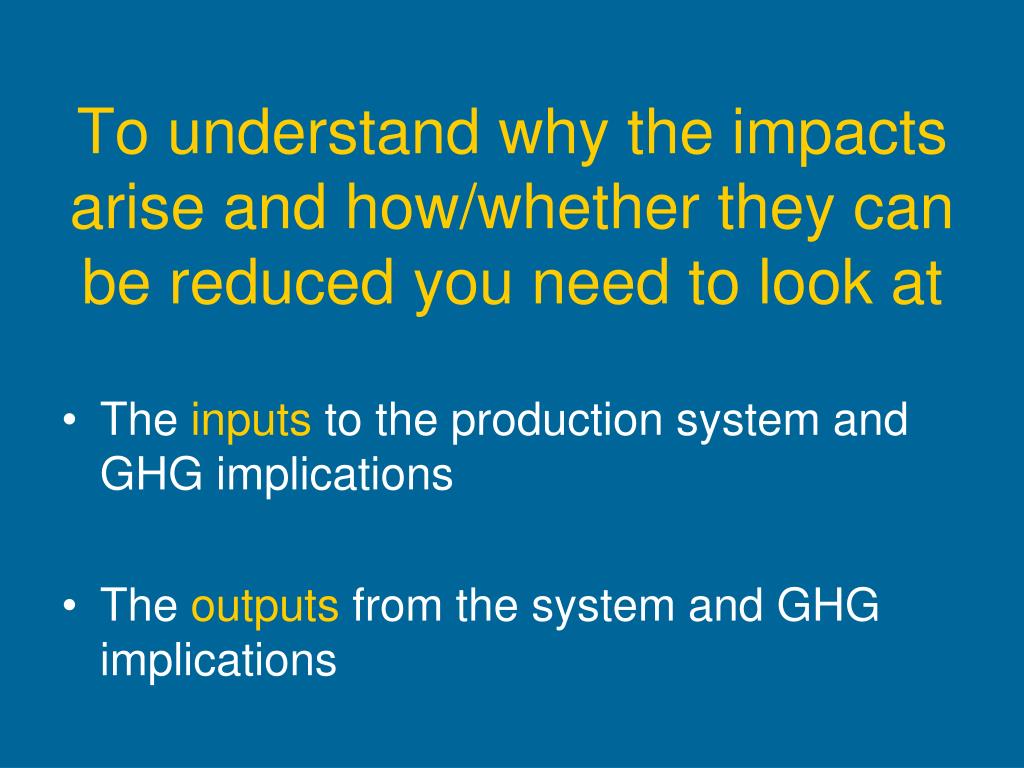 To understand why the impacts arise and how/whether they can be reduced you need to look at

• The inputs to the production system and GHG implications

• The outputs from the system and GHG implications